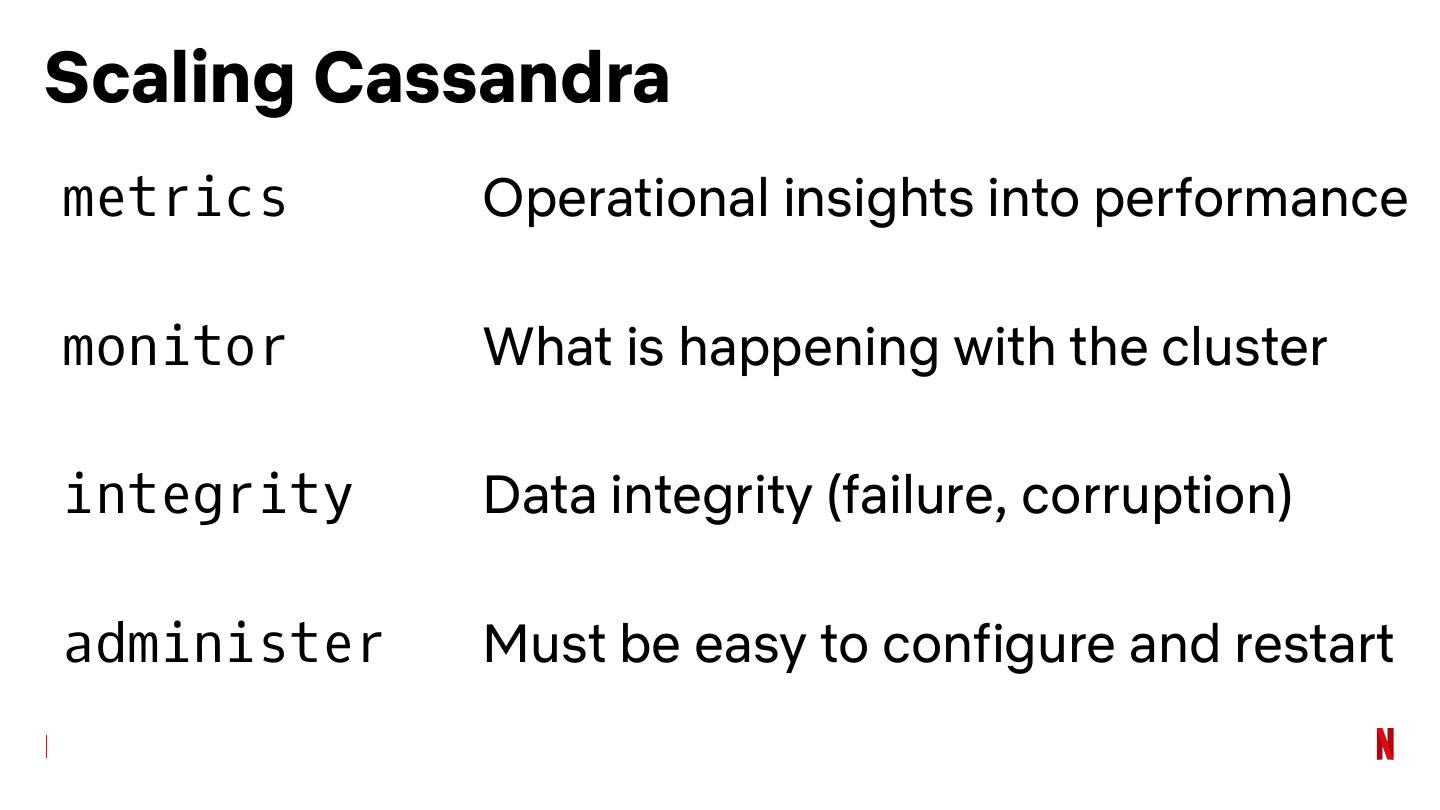 Scaling Cassandra

metrics Operational insights into performance

monitor What is happening with the cluster

integrity Data integrity (failure, corruption)

administer Must be easy to configure and restart

N